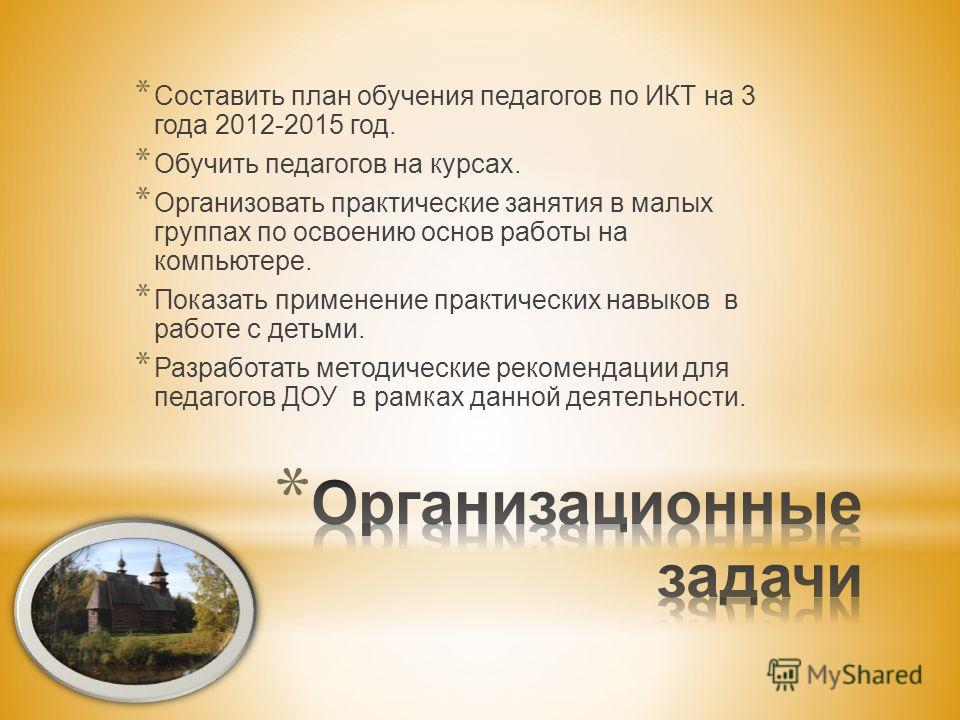 * Составить план обучения педагогов по ИКТ на 3 года 2012-2015 год.
* Обучить педагогов на курсах.
* Организовать практические занятия в малых группах по освоению основ работы на компьютере.
* Показать применение практических навыков в работе с детьми.
* Разработать методические рекомендации для педагогов ДОУ в рамках данной деятельности.

* Организационные задачи

MyShared